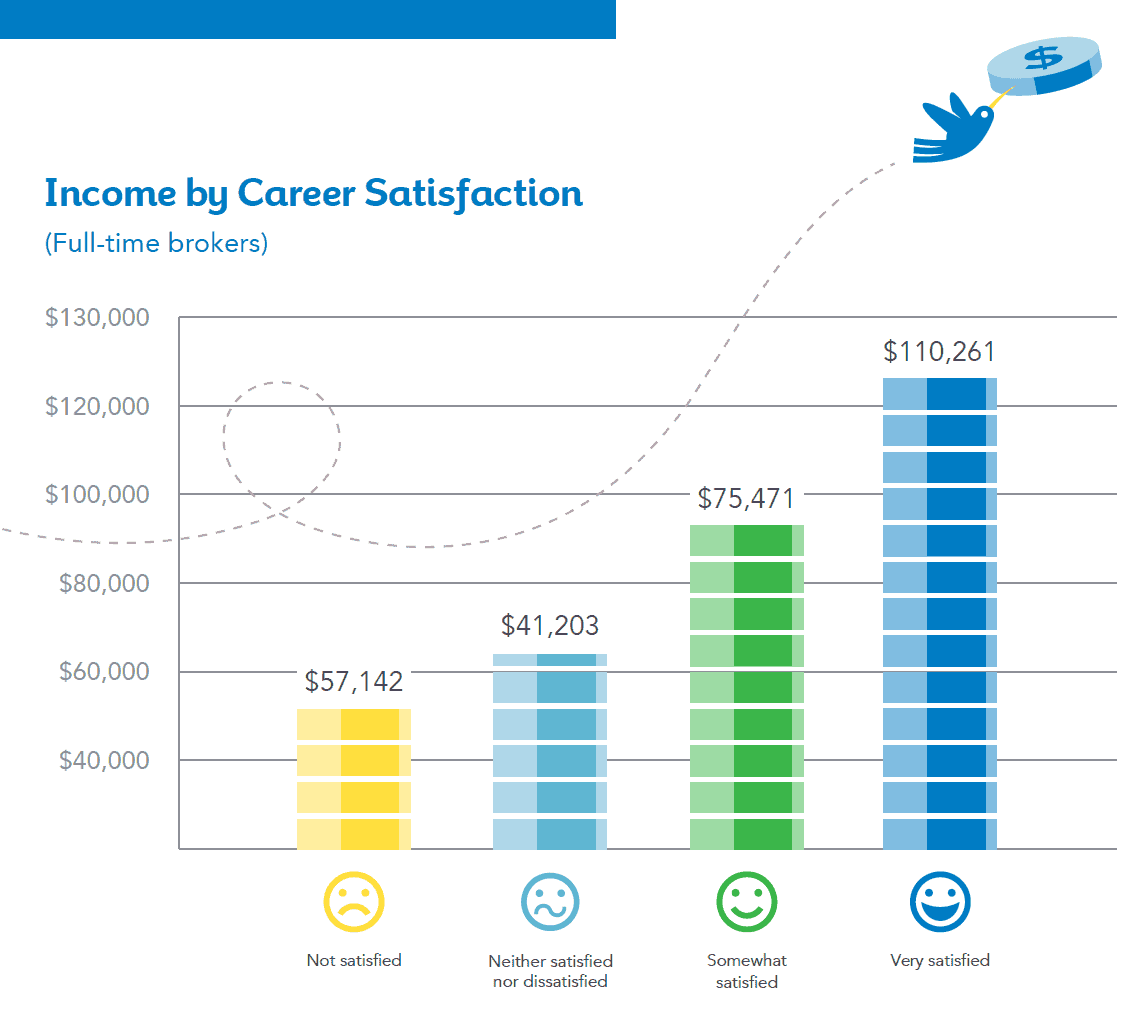 Income by Career Satisfaction

(Full-time brokers)

$130,000
$120,000
$100,000
$80,000
$60,000
$40,000

$57,142
$41,203
$75,471
$110,261

Not satisfied

Neither satisfied nor dissatisfied

Somewhat satisfied

Very satisfied

$